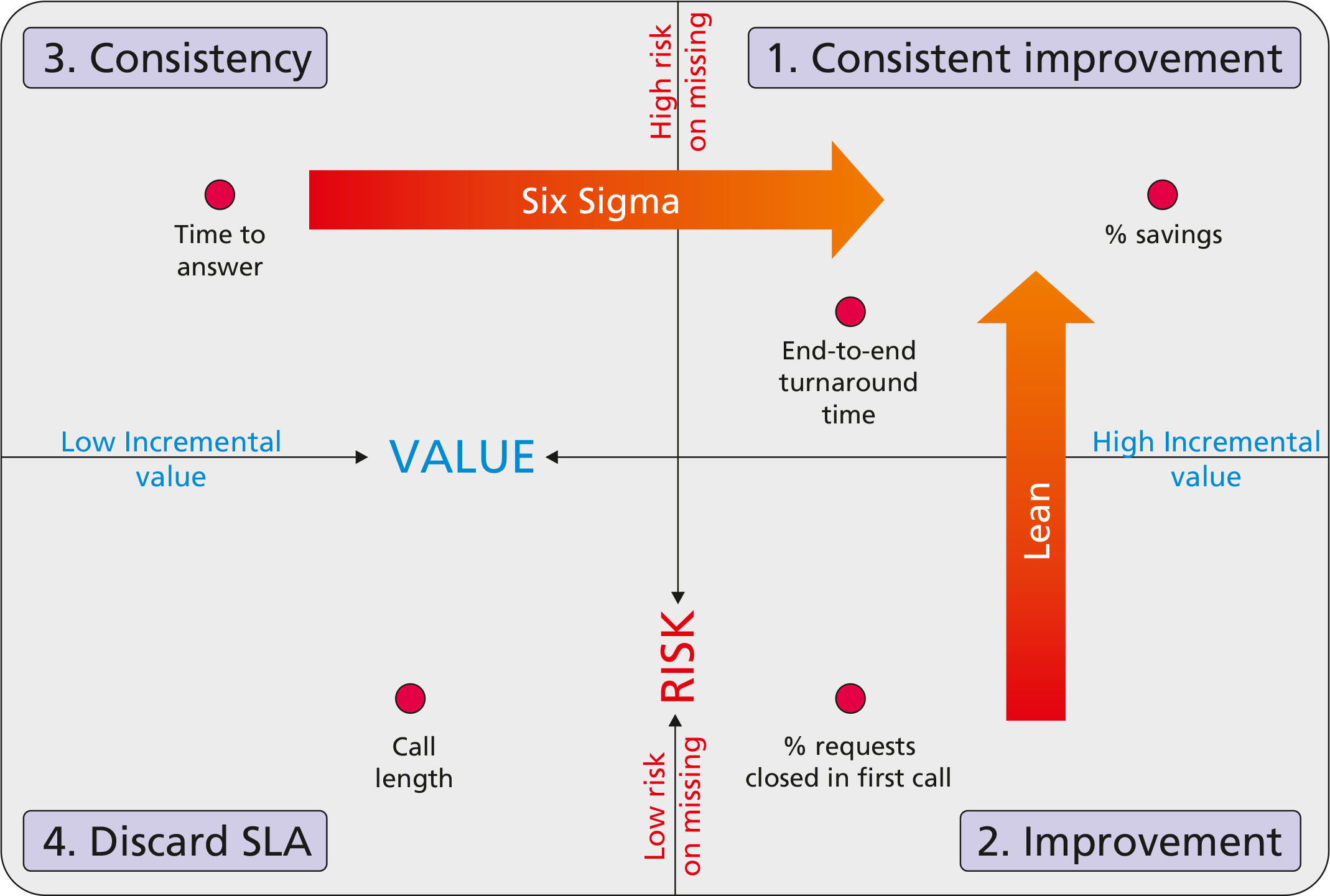 3. Consistency

High risk on missing

1. Consistent improvement

Six Sigma

Time to answer

% savings

End-to-end turnaround time

Low Incremental value

VALUE

High Incremental value

Lean

RISK

Call length

% requests closed in first call

Low risk on missing

4. Discard SLA

2. Improvement